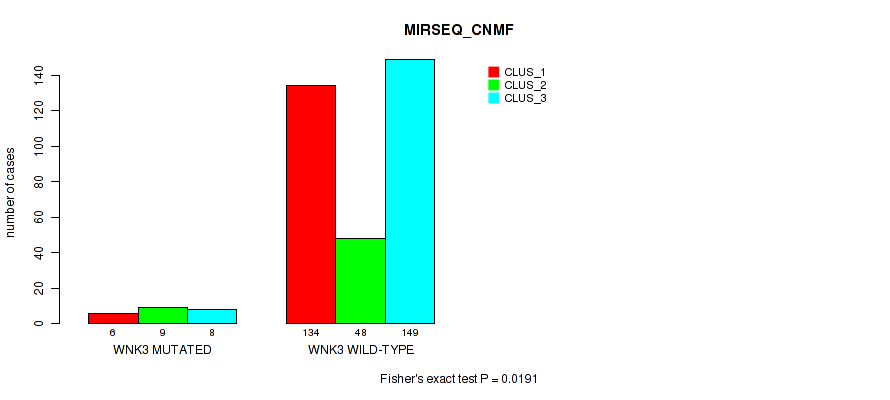 MIRSEQ_CNMF

CLUS_1
CLUS_2
CLUS_3

number of cases

0
20
40
60
80
100
120
140

6 9 8
WNK3 MUTATED

134 48 149
WNK3 WILD-TYPE

Fisher's exact test P = 0.0191